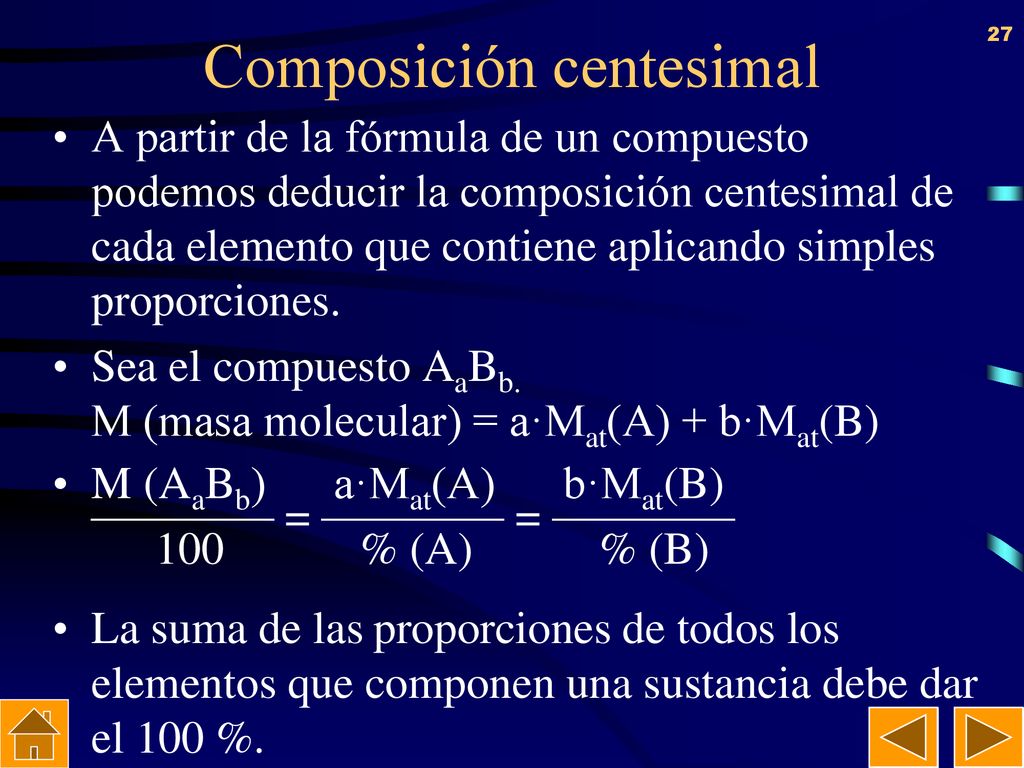 27

Composición centesimal

• A partir de la fórmula de un compuesto podemos deducir la composición centesimal de cada elemento que contiene aplicando simples proporciones.

• Sea el compuesto $A_aB_b$.
M (masa molecular) = $a \cdot M_{at}(A) + b \cdot M_{at}(B)$

• $\frac{M (A_aB_b)}{100} = \frac{a \cdot M_{at}(A)}{\% (A)} = \frac{b \cdot M_{at}(B)}{\% (B)}$

• La suma de las proporciones de todos los elementos que componen una sustancia debe dar el 100 %.